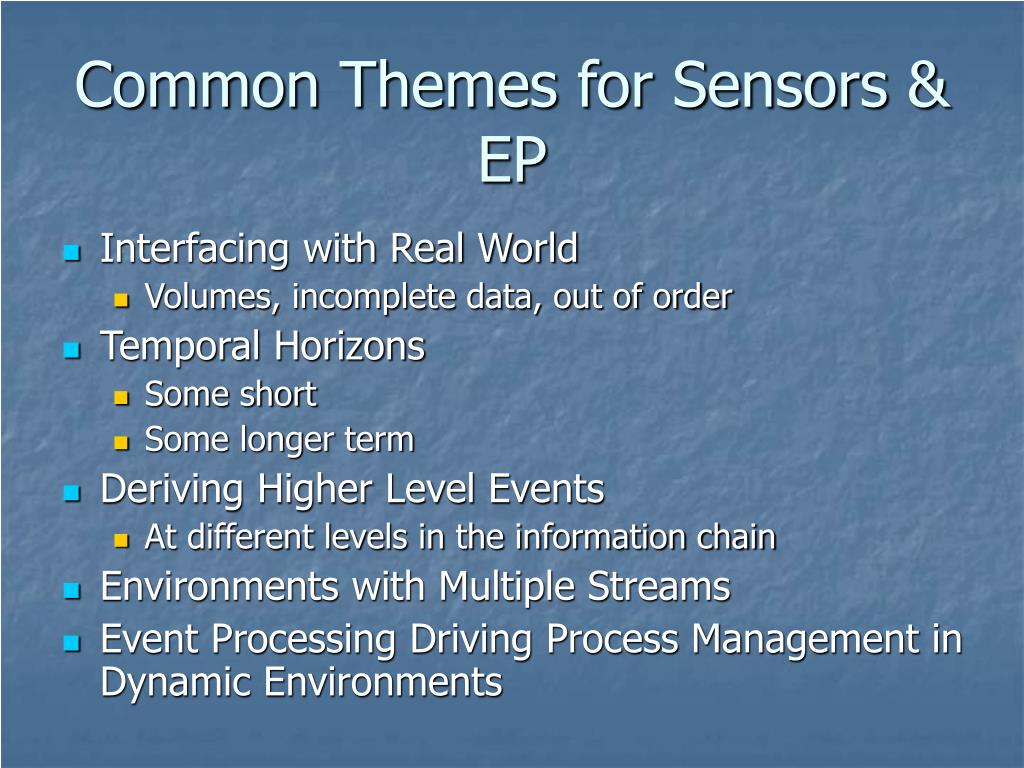 Common Themes for Sensors & EP

- Interfacing with Real World
  - Volumes, incomplete data, out of order
- Temporal Horizons
  - Some short
  - Some longer term
- Deriving Higher Level Events
  - At different levels in the information chain
- Environments with Multiple Streams
- Event Processing Driving Process Management in Dynamic Environments